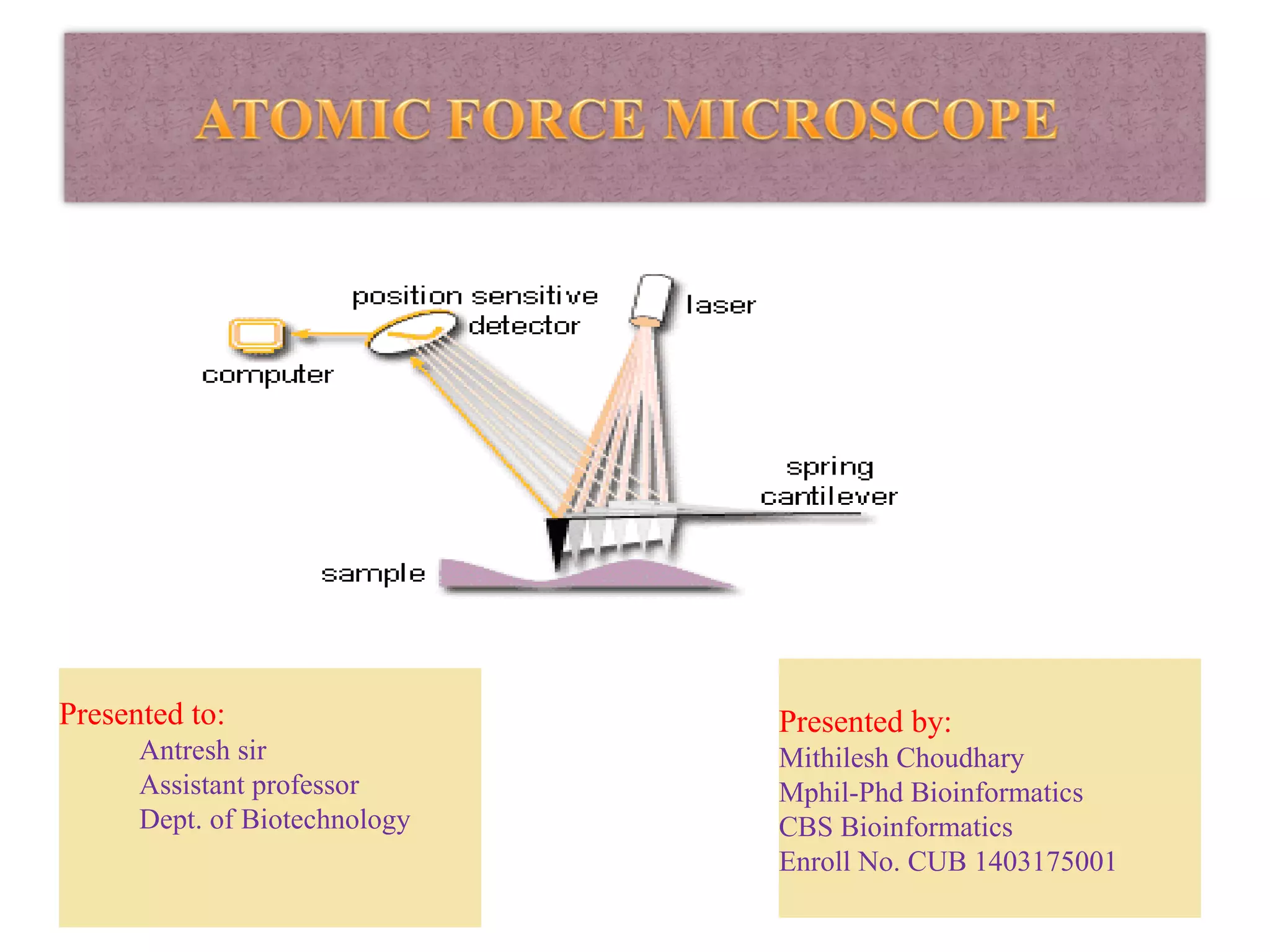 ATOMIC FORCE MICROSCOPE

position sensitive detector

laser

computer

spring cantilever

sample

Presented to:
Antresh sir
Assistant professor
Dept. of Biotechnology

Presented by:
Mithilesh Choudhary
Mphil-Phd Bioinformatics
CBS Bioinformatics
Enroll No. CUB 1403175001